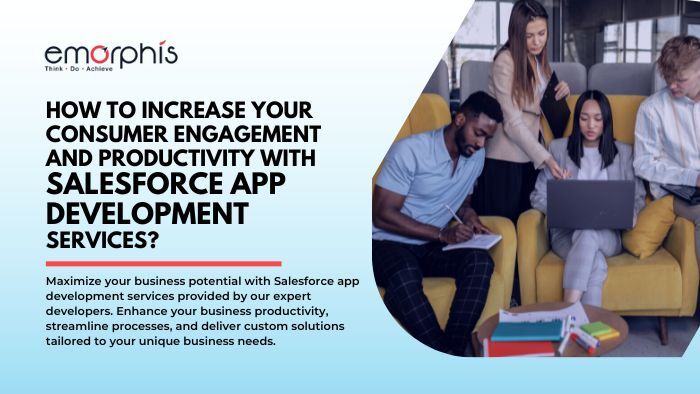 emorphis
Think · Do · Achieve

HOW TO INCREASE YOUR CONSUMER ENGAGEMENT AND PRODUCTIVITY WITH SALESFORCE APP DEVELOPMENT SERVICES?

Maximize your business potential with Salesforce app development services provided by our expert developers. Enhance your business productivity, streamline processes, and deliver custom solutions tailored to your unique business needs.